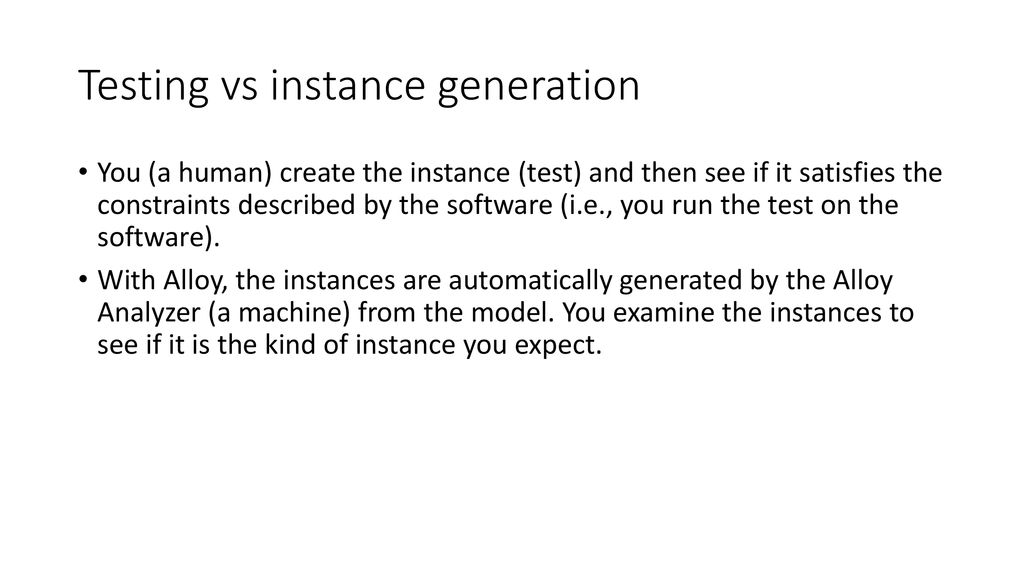 Testing vs instance generation

• You (a human) create the instance (test) and then see if it satisfies the constraints described by the software (i.e., you run the test on the software).

• With Alloy, the instances are automatically generated by the Alloy Analyzer (a machine) from the model. You examine the instances to see if it is the kind of instance you expect.